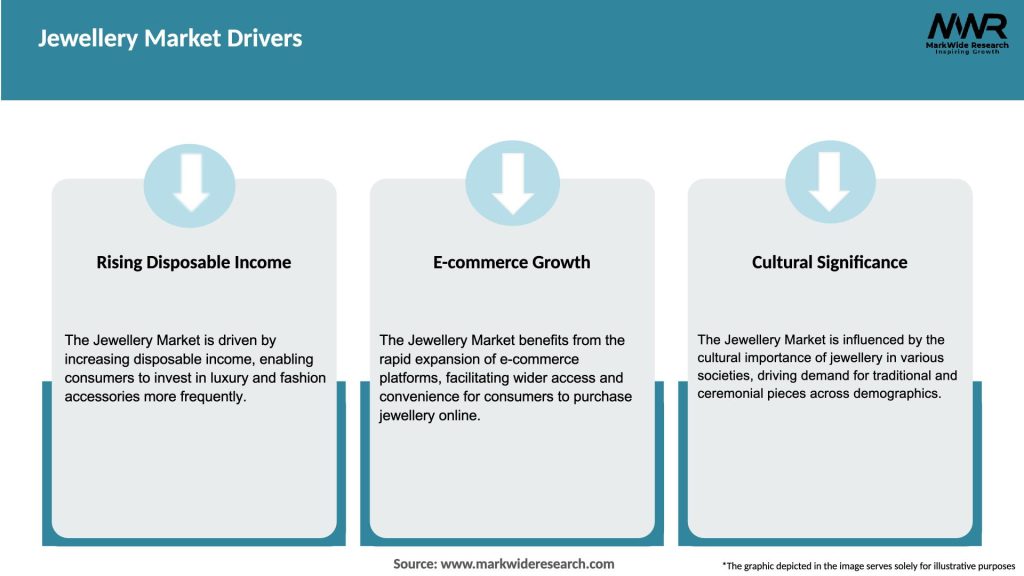 Jewellery Market Drivers

MWR
MarkWide Research
Inspiring Growth

Rising Disposable Income

The Jewellery Market is driven by increasing disposable income, enabling consumers to invest in luxury and fashion accessories more frequently.

E-commerce Growth

The Jewellery Market benefits from the rapid expansion of e-commerce platforms, facilitating wider access and convenience for consumers to purchase jewellery online.

Cultural Significance

The Jewellery Market is influenced by the cultural importance of jewellery in various societies, driving demand for traditional and ceremonial pieces across demographics.

Source: www.markwideresearch.com

*The graphic depicted in the image serves solely for illustrative purposes